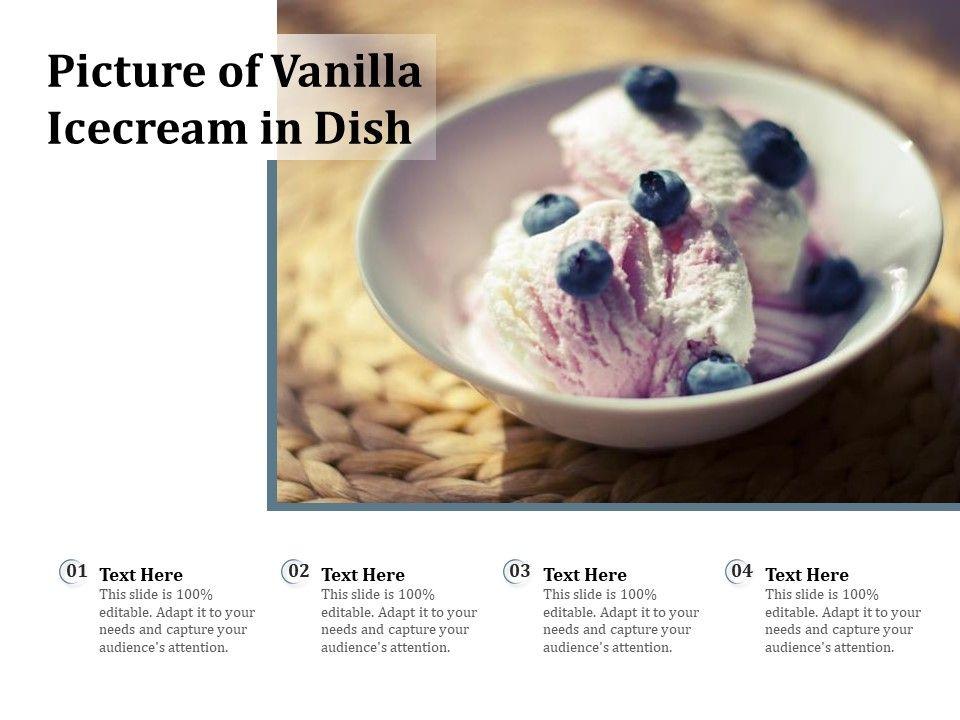 Picture of Vanilla Icecream in Dish

01
Text Here
This slide is 100% editable. Adapt it to your needs and capture your audience's attention.

02
Text Here
This slide is 100% editable. Adapt it to your needs and capture your audience's attention.

03
Text Here
This slide is 100% editable. Adapt it to your needs and capture your audience's attention.

04
Text Here
This slide is 100% editable. Adapt it to your needs and capture your audience's attention.